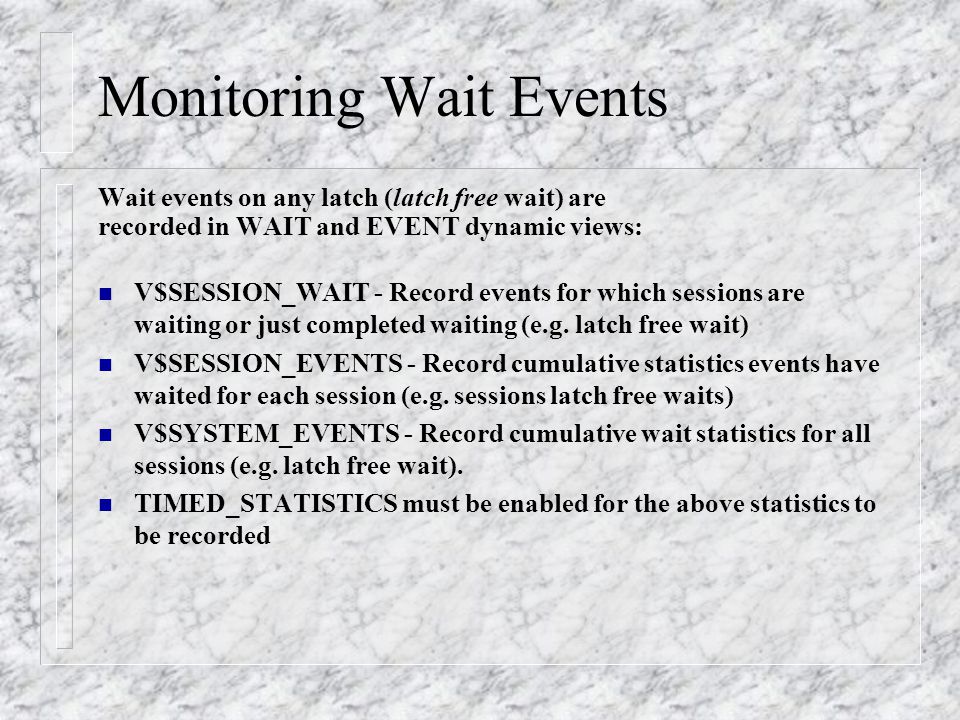 Monitoring Wait Events

Wait events on any latch (latch free wait) are recorded in WAIT and EVENT dynamic views:

- V$SESSION_WAIT - Record events for which sessions are waiting or just completed waiting (e.g. latch free wait)
- V$SESSION_EVENTS - Record cumulative statistics events have waited for each session (e.g. sessions latch free waits)
- V$SYSTEM_EVENTS - Record cumulative wait statistics for all sessions (e.g. latch free wait).
- TIMED_STATISTICS must be enabled for the above statistics to be recorded